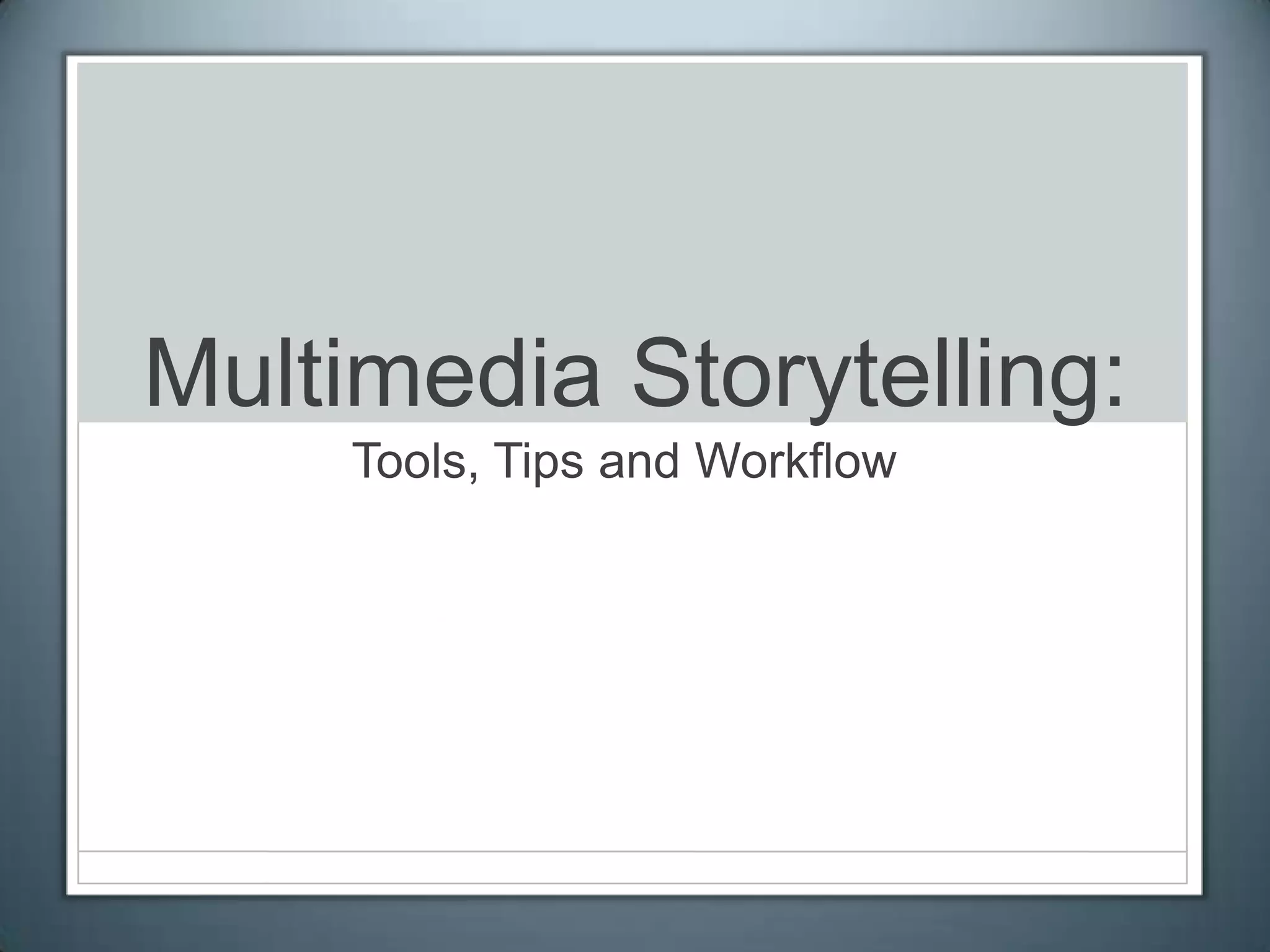 Multimedia Storytelling:

Tools, Tips and Workflow